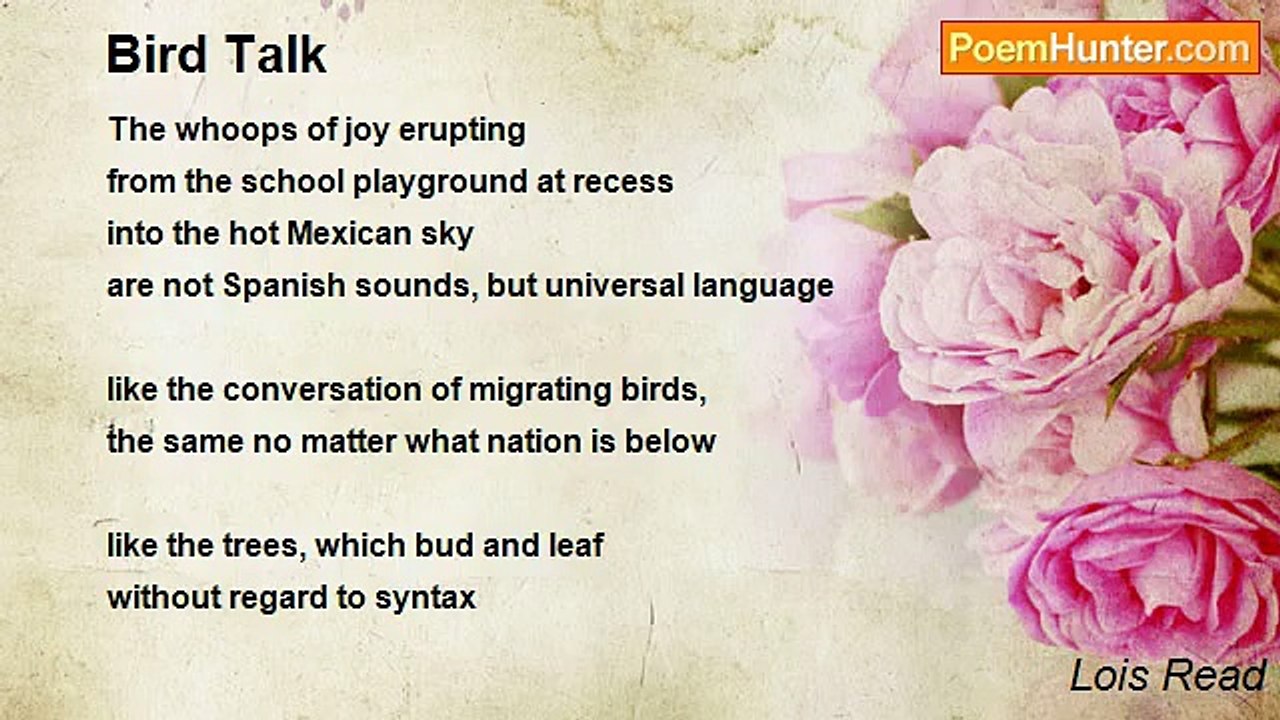 Bird Talk

PoemHunter.com

The whoops of joy erupting
from the school playground at recess
into the hot Mexican sky
are not Spanish sounds, but universal language

like the conversation of migrating birds,
the same no matter what nation is below

like the trees, which bud and leaf
without regard to syntax

Lois Read